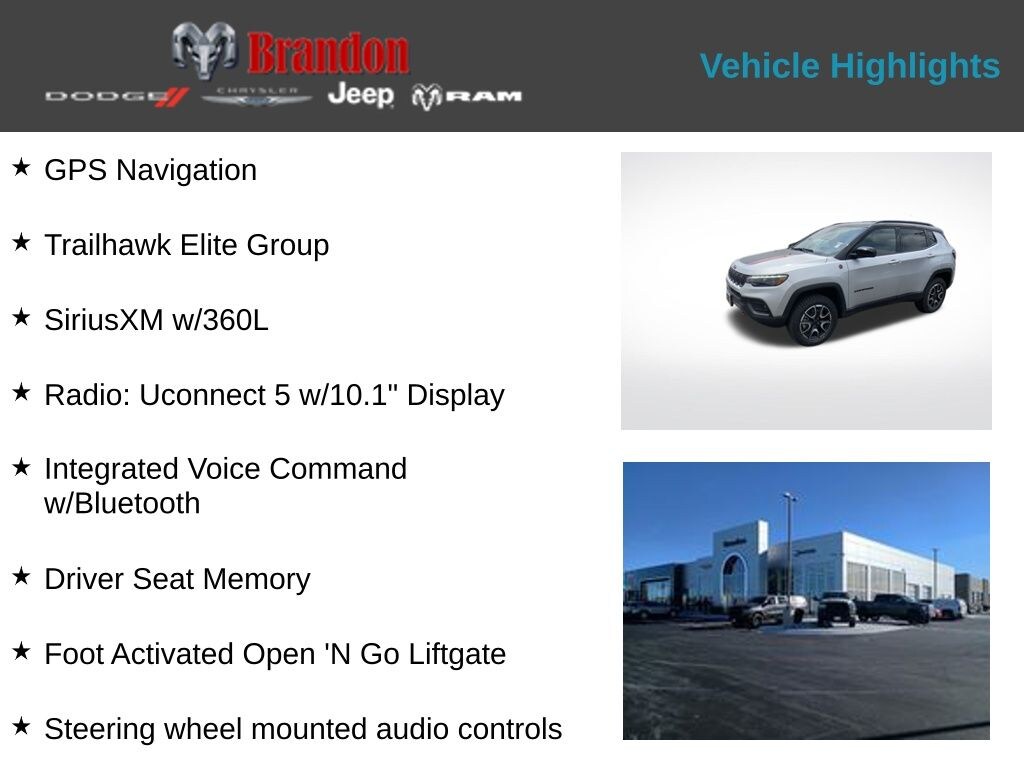 Brandon
DODGE CHRYSLER Jeep RAM

Vehicle Highlights

★ GPS Navigation

★ Trailhawk Elite Group

★ SiriusXM w/360L

★ Radio: Uconnect 5 w/10.1" Display

★ Integrated Voice Command w/Bluetooth

★ Driver Seat Memory

★ Foot Activated Open 'N Go Liftgate

★ Steering wheel mounted audio controls